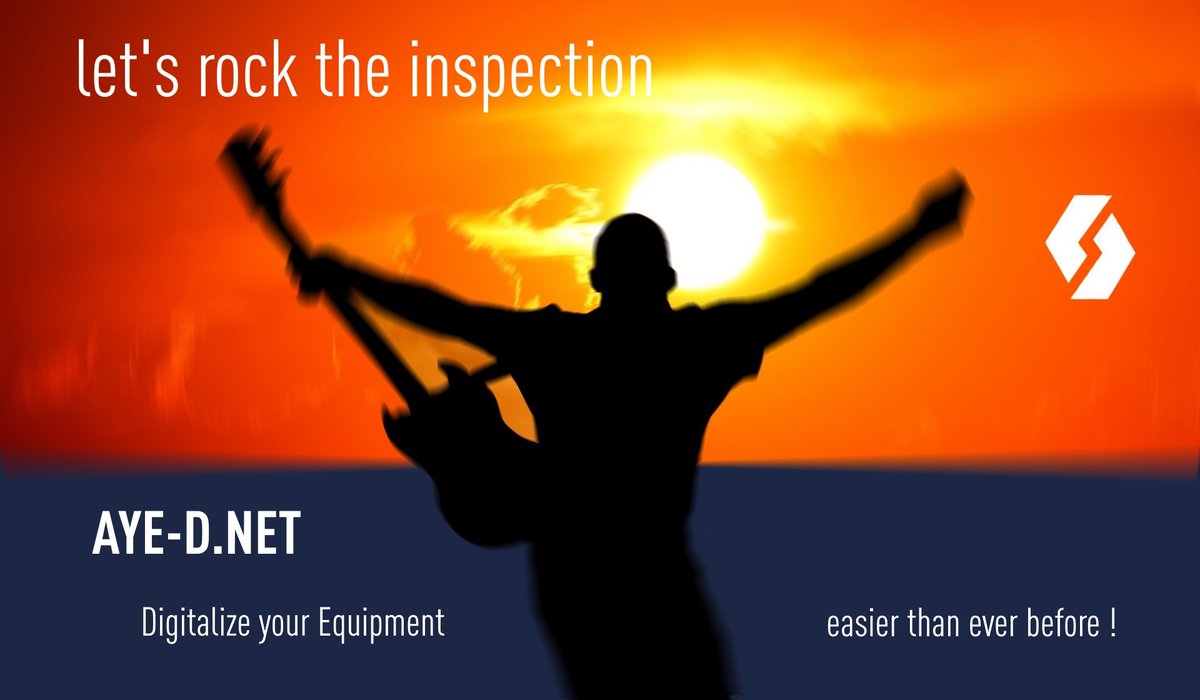 let's rock the inspection

AYE-D.NET

Digitalize your Equipment

easier than ever before !